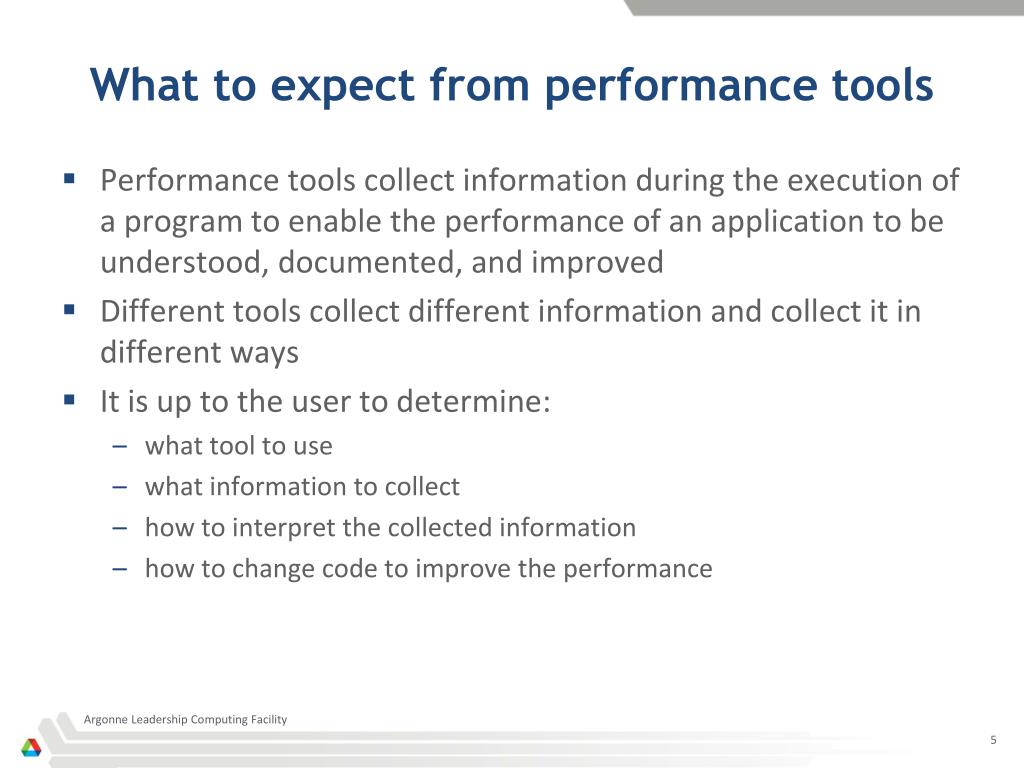 What to expect from performance tools

▪ Performance tools collect information during the execution of a program to enable the performance of an application to be understood, documented, and improved
▪ Different tools collect different information and collect it in different ways
▪ It is up to the user to determine:
– what tool to use
– what information to collect
– how to interpret the collected information
– how to change code to improve the performance

Argonne Leadership Computing Facility

5